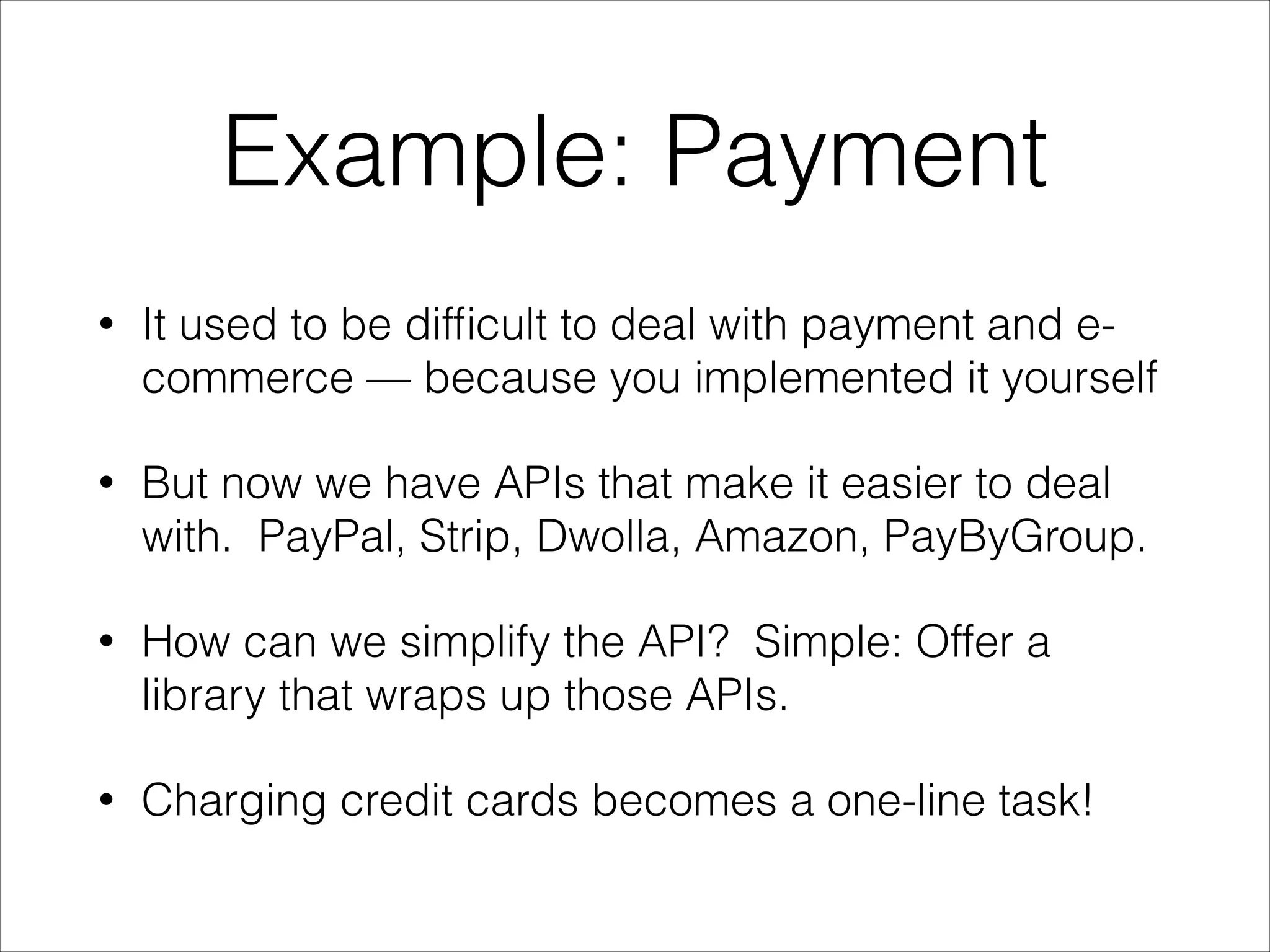 Example: Payment

• It used to be difficult to deal with payment and e-commerce — because you implemented it yourself

• But now we have APIs that make it easier to deal with. PayPal, Strip, Dwolla, Amazon, PayByGroup.

• How can we simplify the API? Simple: Offer a library that wraps up those APIs.

• Charging credit cards becomes a one-line task!